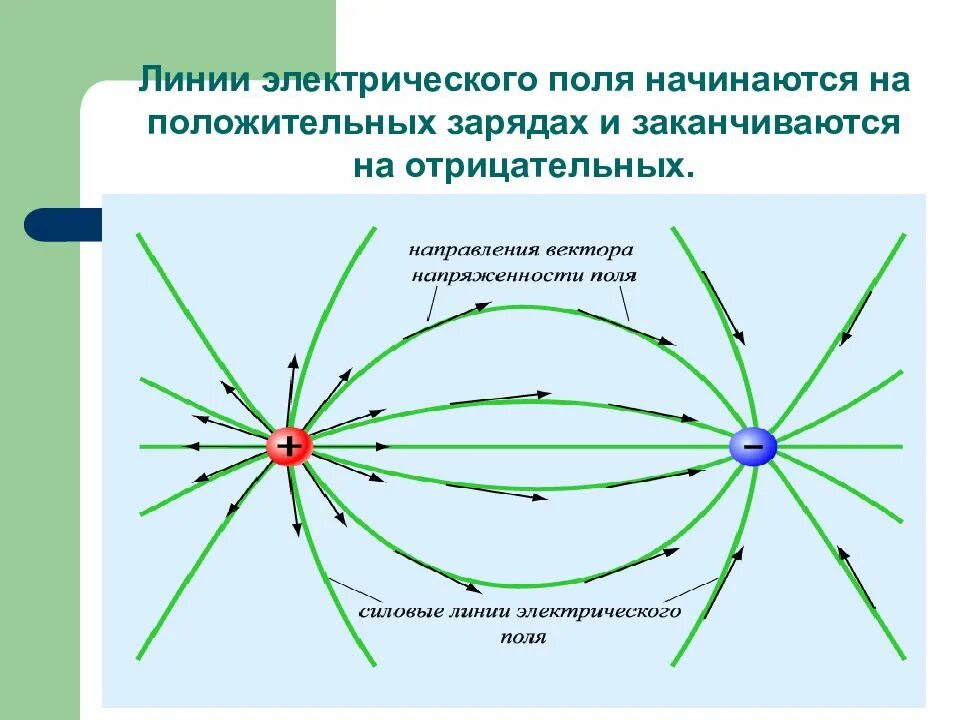 Линии электрического поля начинаются на положительных зарядах и заканчиваются на отрицательных.

направления вектора напряженности поля

+

−

силовые линии электрического поля